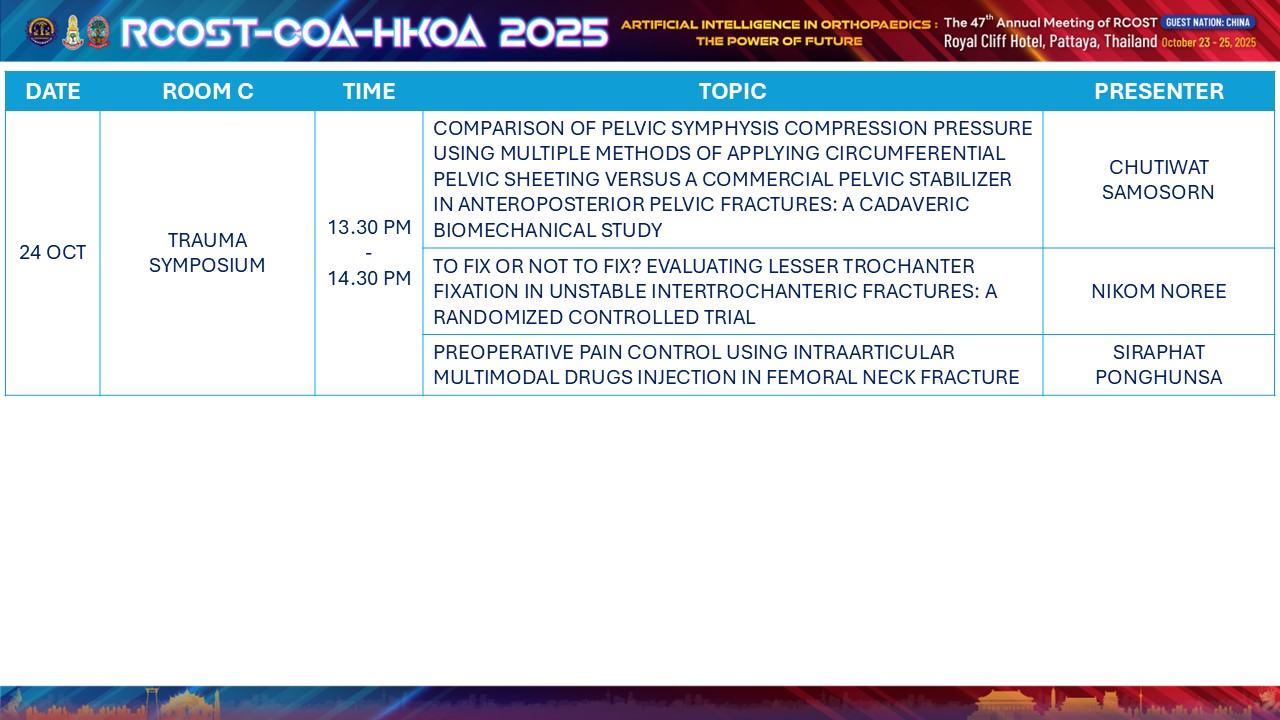 RCOST-COA-HKOA 2025

ARTIFICIAL INTELLIGENCE IN ORTHOPAEDICS : THE POWER OF FUTURE

The 47$^{th}$ Annual Meeting of RCOST GUEST NATION: CHINA
Royal Cliff Hotel, Pattaya, Thailand October 23 - 25, 2025

| DATE | ROOM C | TIME | TOPIC | PRESENTER |
|---|---|---|---|---|
| 24 OCT | TRAUMA SYMPOSIUM | 13.30 PM - 14.30 PM | COMPARISON OF PELVIC SYMPHYSIS COMPRESSION PRESSURE USING MULTIPLE METHODS OF APPLYING CIRCUMFERENTIAL PELVIC SHEETING VERSUS A COMMERCIAL PELVIC STABILIZER IN ANTEROPOSTERIOR PELVIC FRACTURES: A CADAVERIC BIOMECHANICAL STUDY | CHUTIWAT SAMOSORN |
| | | | TO FIX OR NOT TO FIX? EVALUATING LESSER TROCHANTER FIXATION IN UNSTABLE INTERTROCHANTERIC FRACTURES: A RANDOMIZED CONTROLLED TRIAL | NIKOM NOREE |
| | | | PREOPERATIVE PAIN CONTROL USING INTRAARTICULAR MULTIMODAL DRUGS INJECTION IN FEMORAL NECK FRACTURE | SIRAPHAT PONGHUNSA |